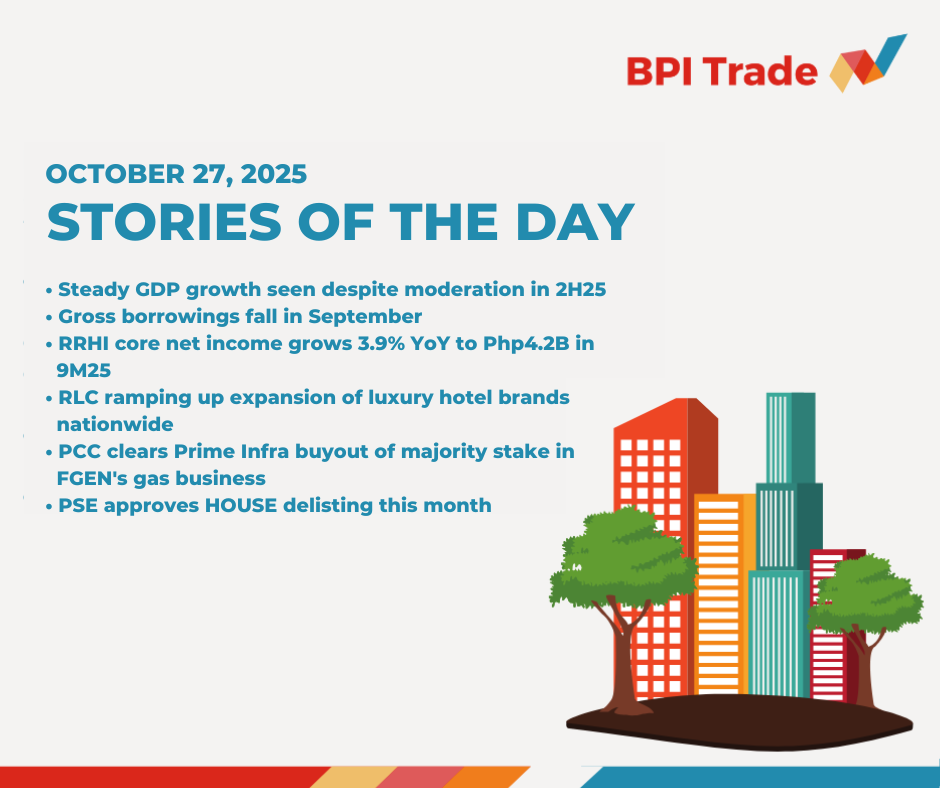 BPI Trade

OCTOBER 27, 2025
STORIES OF THE DAY

• Steady GDP growth seen despite moderation in 2H25
• Gross borrowings fall in September
• RRHI core net income grows 3.9% YoY to Php4.2B in 9M25
• RLC ramping up expansion of luxury hotel brands nationwide
• PCC clears Prime Infra buyout of majority stake in FGEN's gas business
• PSE approves HOUSE delisting this month